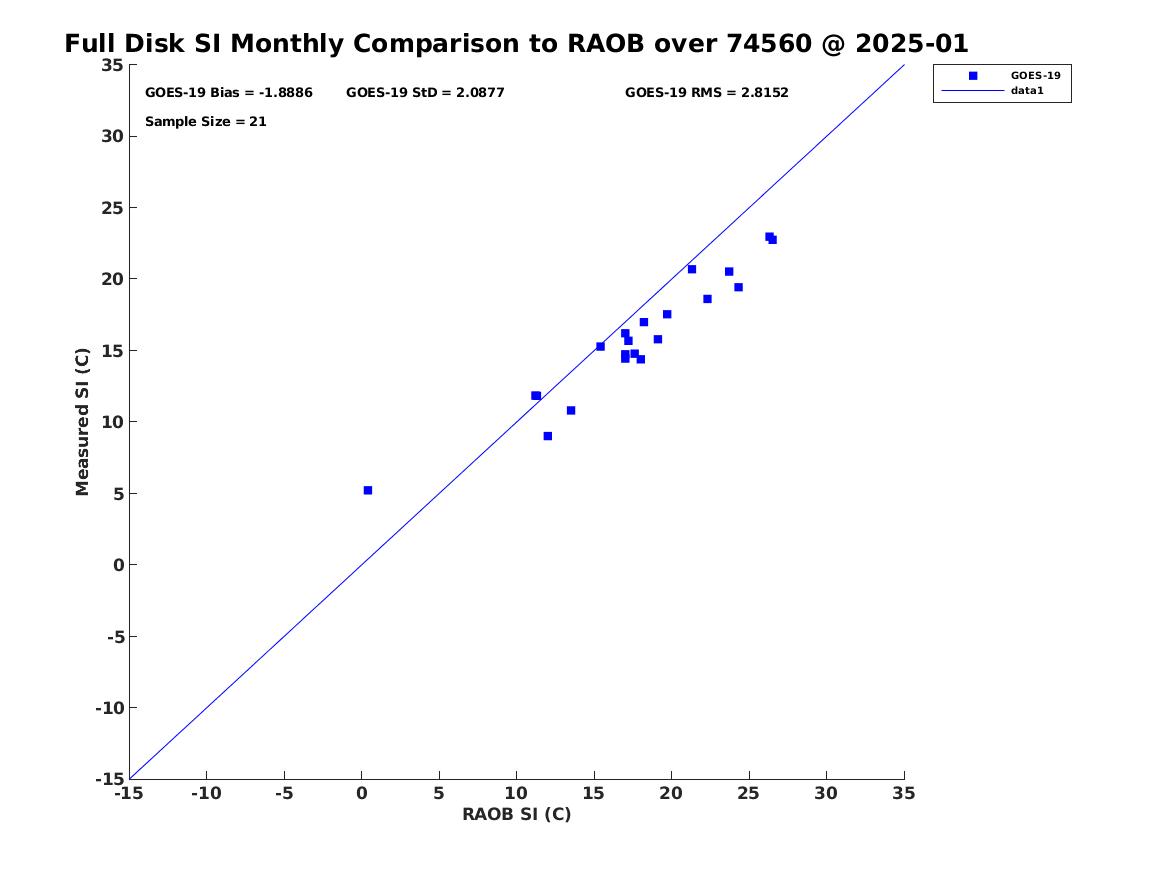 Full Disk SI Monthly Comparison to RAOB over 74560 @ 2025-01

GOES-19 Bias = -1.8886
GOES-19 StD = 2.0877
GOES-19 RMS = 2.8152
Sample Size = 21

GOES-19
data1

Measured SI (C)
35
30
25
20
15
10
5
0
-5
-10
-15

-15 -10 -5 0 5 10 15 20 25 30 35
RAOB SI (C)